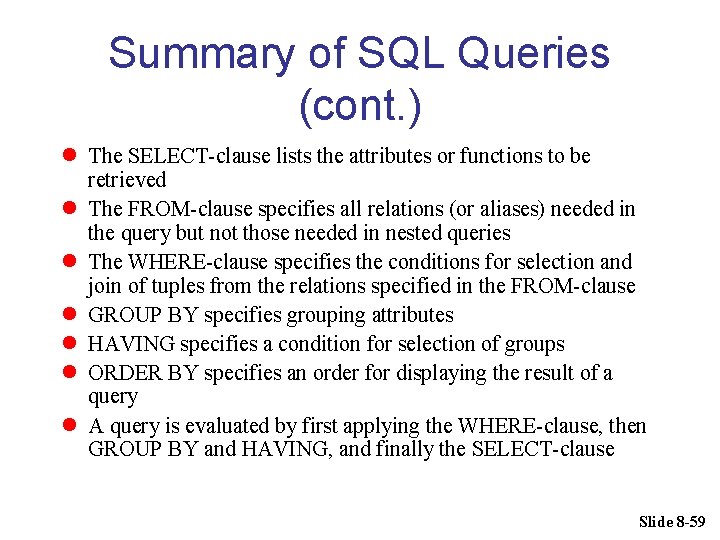 Summary of SQL Queries (cont.)

- The SELECT-clause lists the attributes or functions to be retrieved
- The FROM-clause specifies all relations (or aliases) needed in the query but not those needed in nested queries
- The WHERE-clause specifies the conditions for selection and join of tuples from the relations specified in the FROM-clause
- GROUP BY specifies grouping attributes
- HAVING specifies a condition for selection of groups
- ORDER BY specifies an order for displaying the result of a query
- A query is evaluated by first applying the WHERE-clause, then GROUP BY and HAVING, and finally the SELECT-clause

Slide 8-59